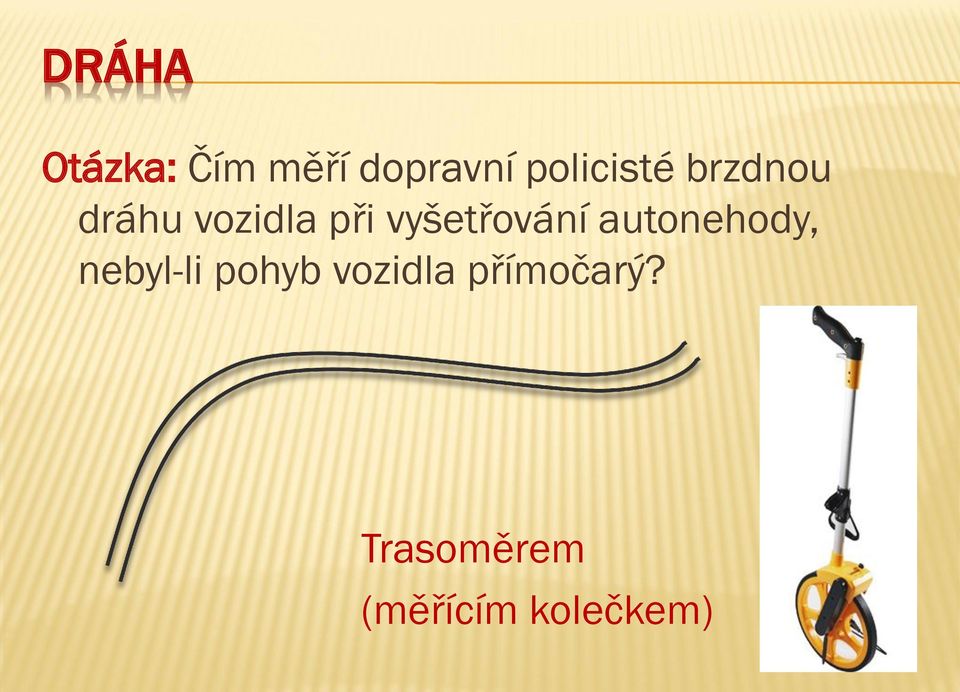 DRÁHA

Otázka: Čím měří dopravní policisté brzdnou dráhu vozidla při vyšetřování autonehody, nebyl-li pohyb vozidla přímočarý?

Trasoměrem
(měřícím kolečkem)